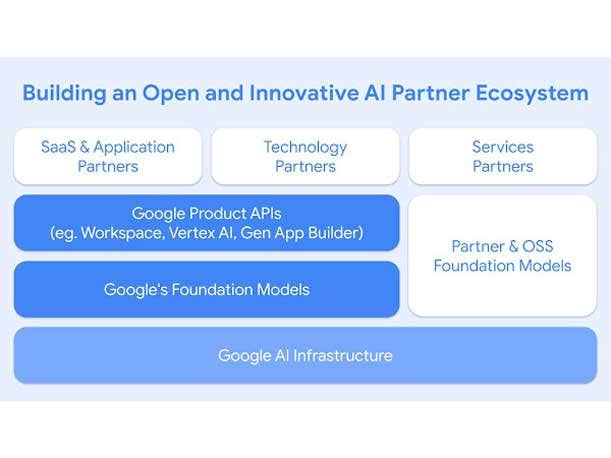 Building an Open and Innovative AI Partner Ecosystem

SaaS & Application Partners

Technology Partners

Services Partners

Google Product APIs (eg. Workspace, Vertex AI, Gen App Builder)

Google's Foundation Models

Partner & OSS Foundation Models

Google AI Infrastructure